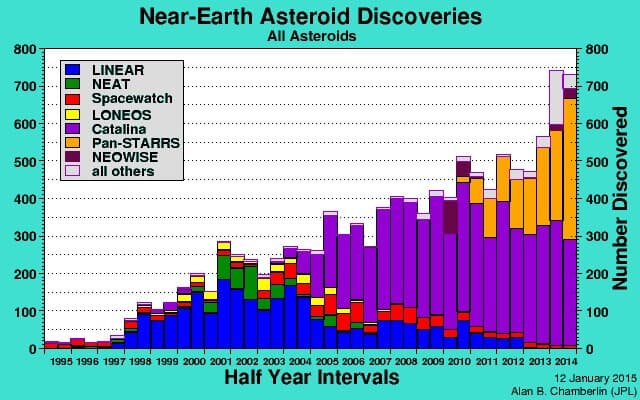 Near-Earth Asteroid Discoveries
All Asteroids

LINEAR
NEAT
Spacewatch
LONEOS
Catalina
Pan-STARRS
NEOWISE
all others

800
700
600
500
400
300
200
100
0

800
700
600
500
400
300
200
100
0

Number Discovered

1995 1996 1997 1998 1999 2000 2001 2002 2003 2004 2005 2006 2007 2008 2009 2010 2011 2012 2013 2014

Half Year Intervals

12 January 2015
Alan B. Chamberlin (JPL)